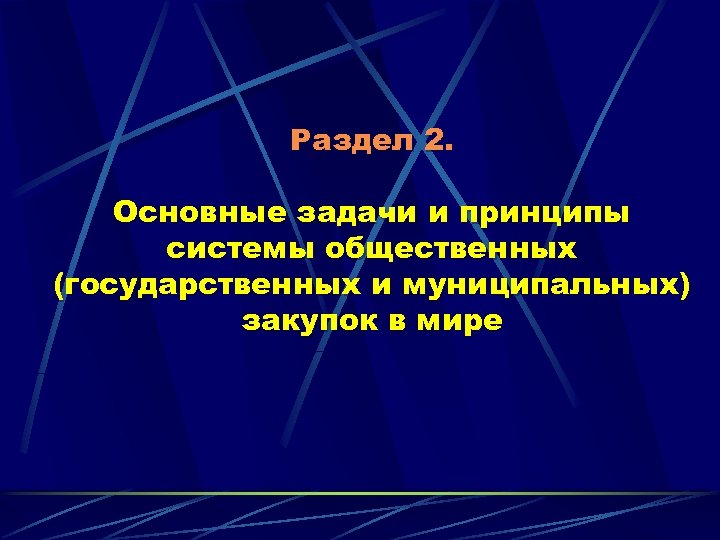 Раздел 2.

Основные задачи и принципы системы общественных (государственных и муниципальных) закупок в мире